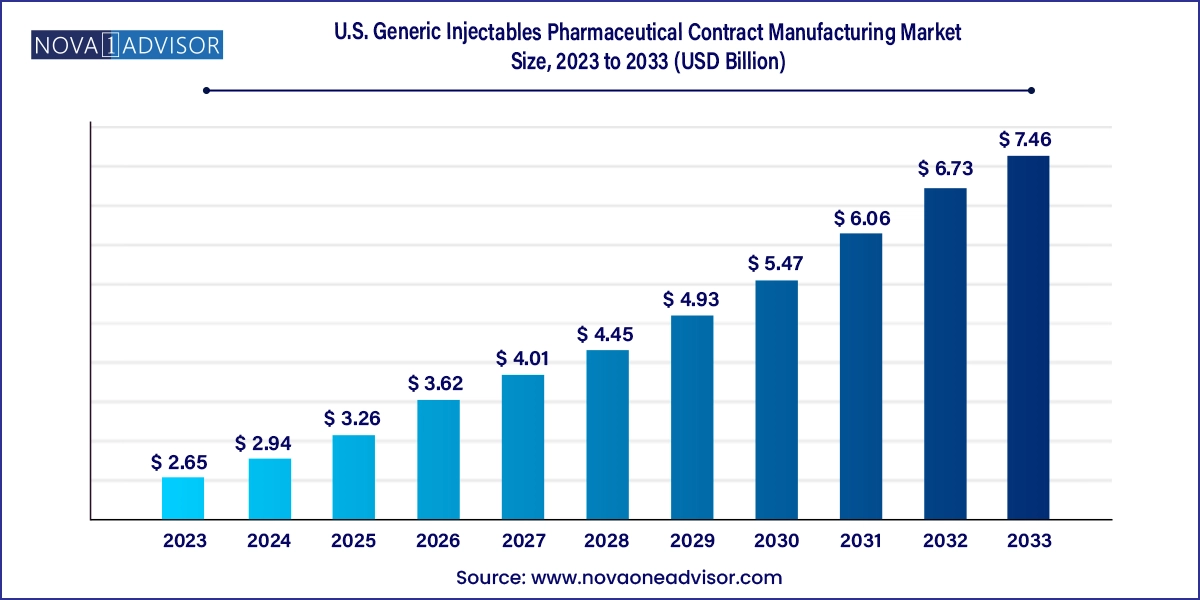 NOVA 1 ADVISOR

U.S. Generic Injectables Pharmaceutical Contract Manufacturing Market Size, 2023 to 2033 (USD Billion)

$ 2.65
$ 2.94
$ 3.26
$ 3.62
$ 4.01
$ 4.45
$ 4.93
$ 5.47
$ 6.06
$ 6.73
$ 7.46

2023
2024
2025
2026
2027
2028
2029
2030
2031
2032
2033

Source: www.novaoneadvisor.com